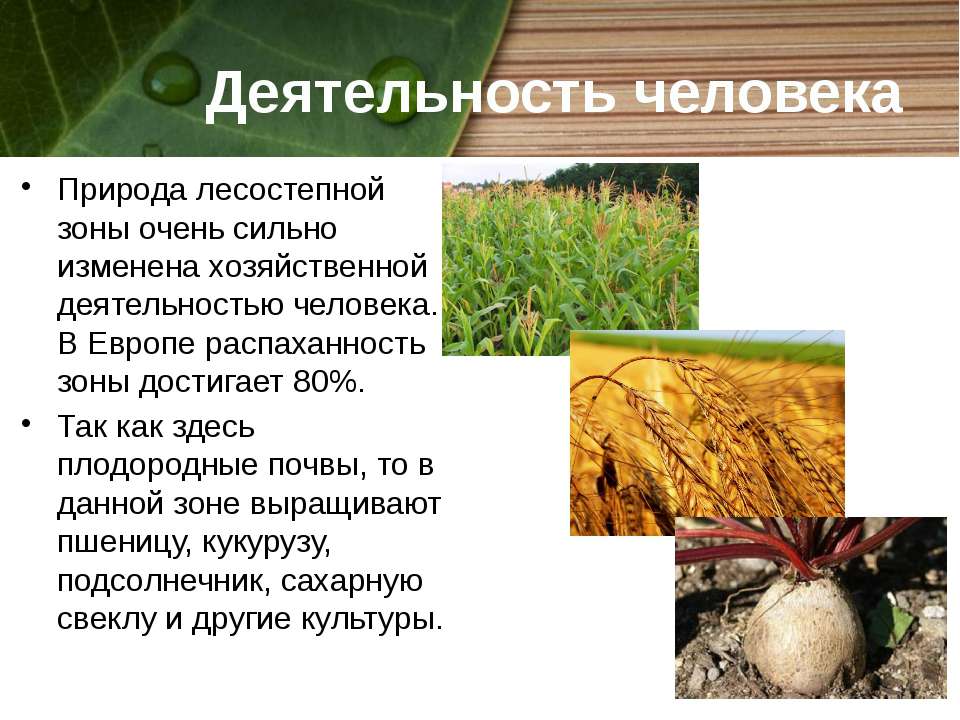 Деятельность человека

• Природа лесостепной зоны очень сильно изменена хозяйственной деятельностью человека. В Европе распаханность зоны достигает 80%.

• Так как здесь плодородные почвы, то в данной зоне выращивают пшеницу, кукурузу, подсолнечник, сахарную свеклу и другие культуры.